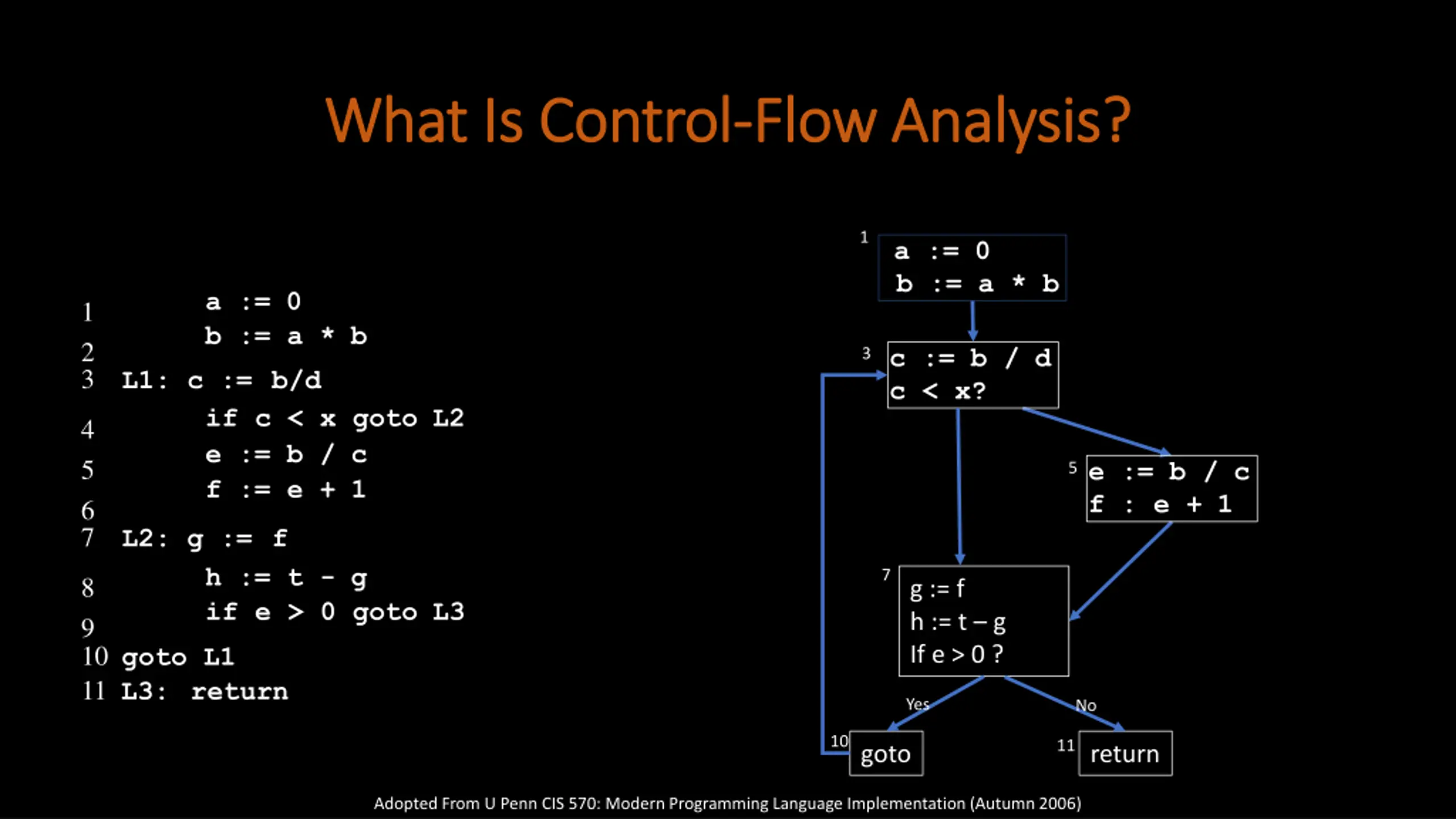 What Is Control-Flow Analysis?

1 a := 0
2 b := a * b
3 L1: c := b/d
4 if c < x goto L2
5 e := b / c
6 f := e + 1
7 L2: g := f
8 h := t - g
9 if e > 0 goto L3
10 goto L1
11 L3: return

1
a := 0
b := a * b

3
c := b / d
c < x?

5
e := b / c
f : e + 1

7
g := f
h := t – g
If e > 0 ?

Yes
No

10
goto

11
return

Adopted From U Penn CIS 570: Modern Programming Language Implementation (Autumn 2006)